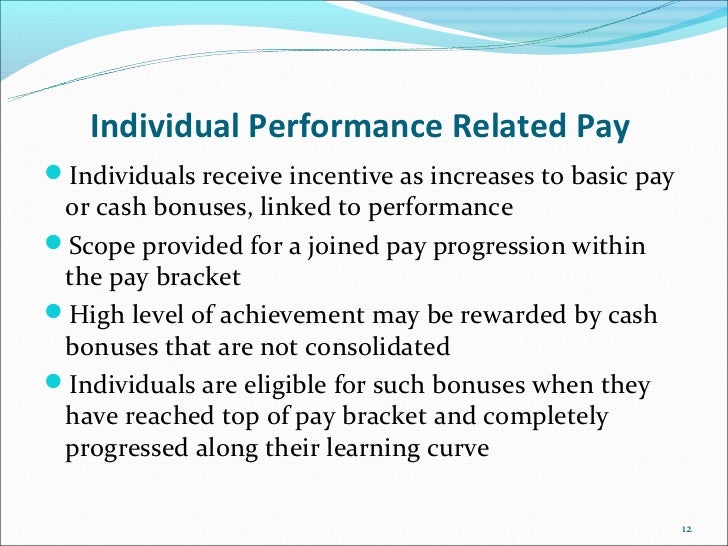 Individual Performance Related Pay

- Individuals receive incentive as increases to basic pay or cash bonuses, linked to performance
- Scope provided for a joined pay progression within the pay bracket
- High level of achievement may be rewarded by cash bonuses that are not consolidated
- Individuals are eligible for such bonuses when they have reached top of pay bracket and completely progressed along their learning curve

12